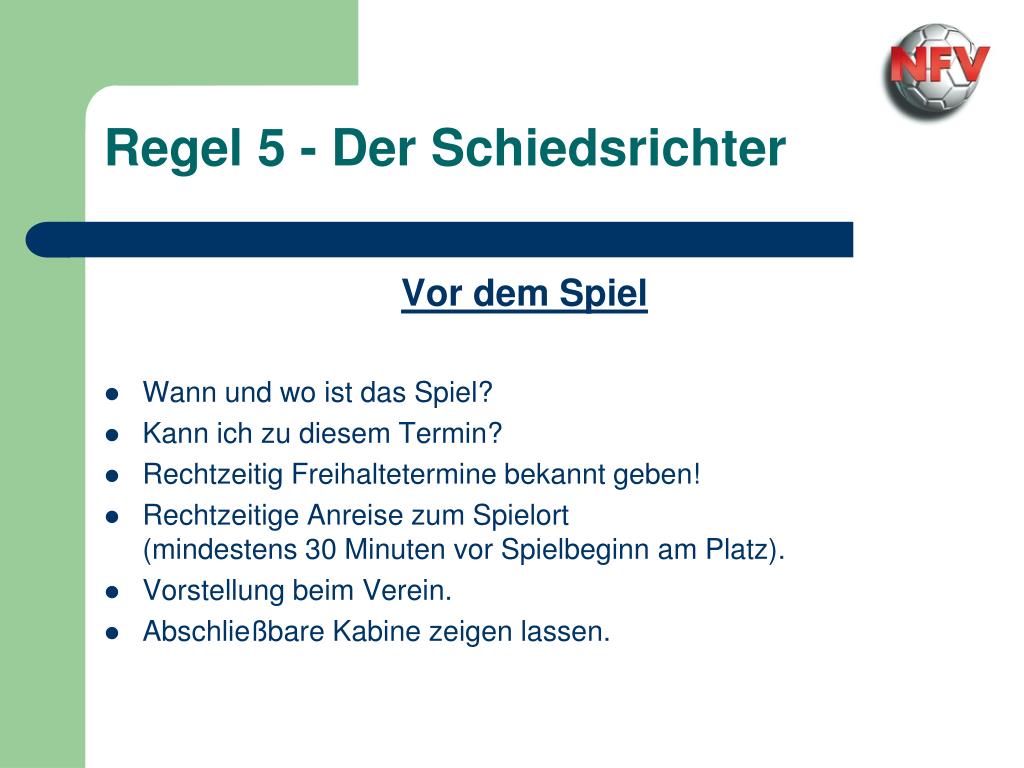 NFV

Regel 5 - Der Schiedsrichter

Vor dem Spiel

- Wann und wo ist das Spiel?
- Kann ich zu diesem Termin?
- Rechtzeitig Freihaltetermine bekannt geben!
- Rechtzeitige Anreise zum Spielort (mindestens 30 Minuten vor Spielbeginn am Platz).
- Vorstellung beim Verein.
- Abschließbare Kabine zeigen lassen.